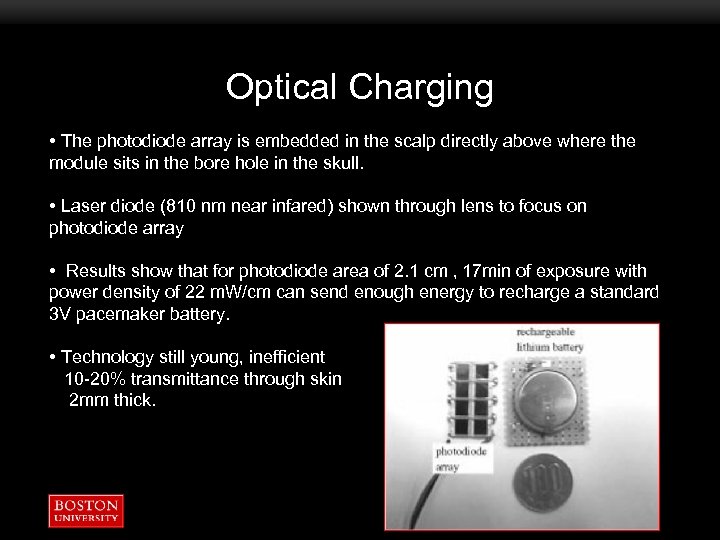 Optical Charging

• The photodiode array is embedded in the scalp directly above where the module sits in the bore hole in the skull.

• Laser diode (810 nm near infared) shown through lens to focus on photodiode array

• Results show that for photodiode area of 2.1 cm , 17min of exposure with power density of 22 mW/cm can send enough energy to recharge a standard 3V pacemaker battery.

• Technology still young, inefficient
10-20% transmittance through skin
2mm thick.

rechargeable lithium battery

photodiode array

100

BOSTON UNIVERSITY